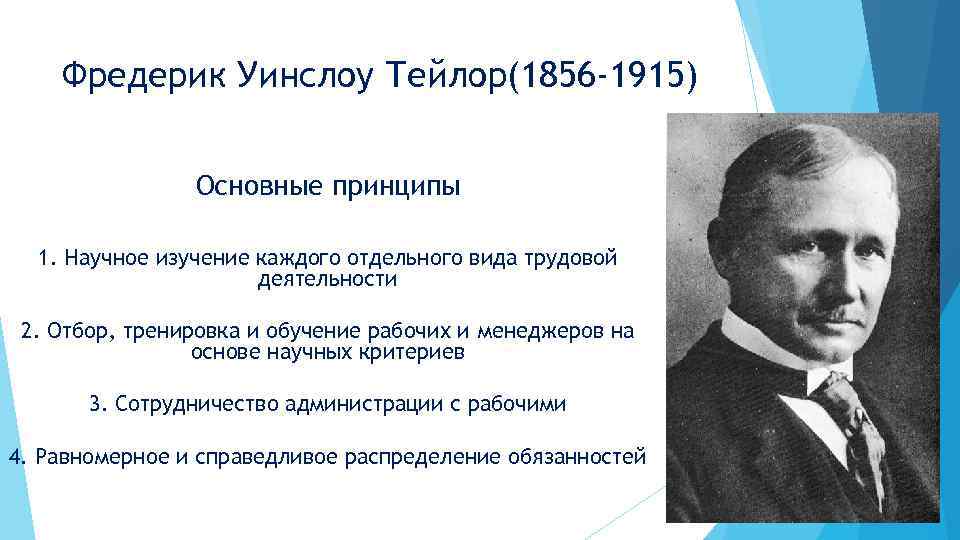 Фредерик Уинслоу Тейлор(1856-1915)

Основные принципы

1. Научное изучение каждого отдельного вида трудовой деятельности

2. Отбор, тренировка и обучение рабочих и менеджеров на основе научных критериев

3. Сотрудничество администрации с рабочими

4. Равномерное и справедливое распределение обязанностей